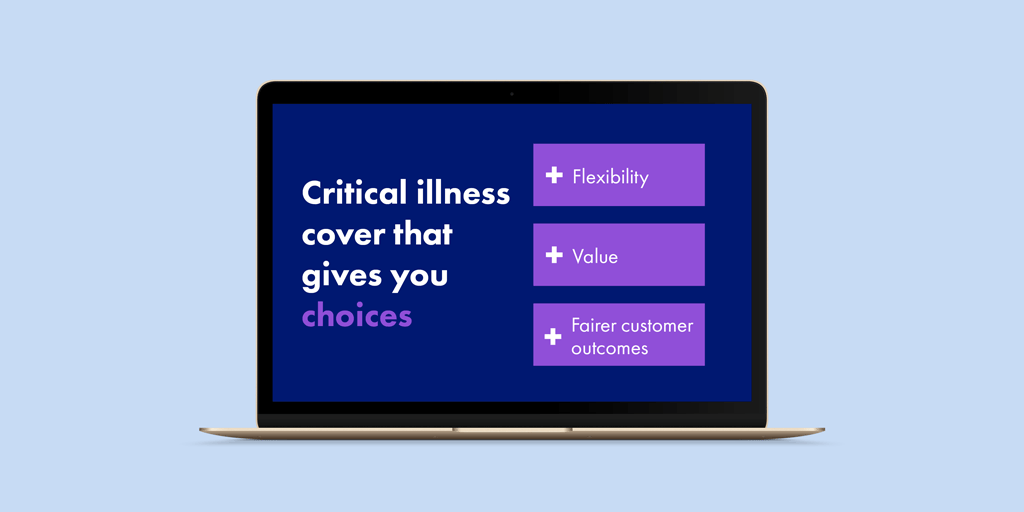 Critical illness cover that gives you choices

+ Flexibility

+ Value

+ Fairer customer outcomes